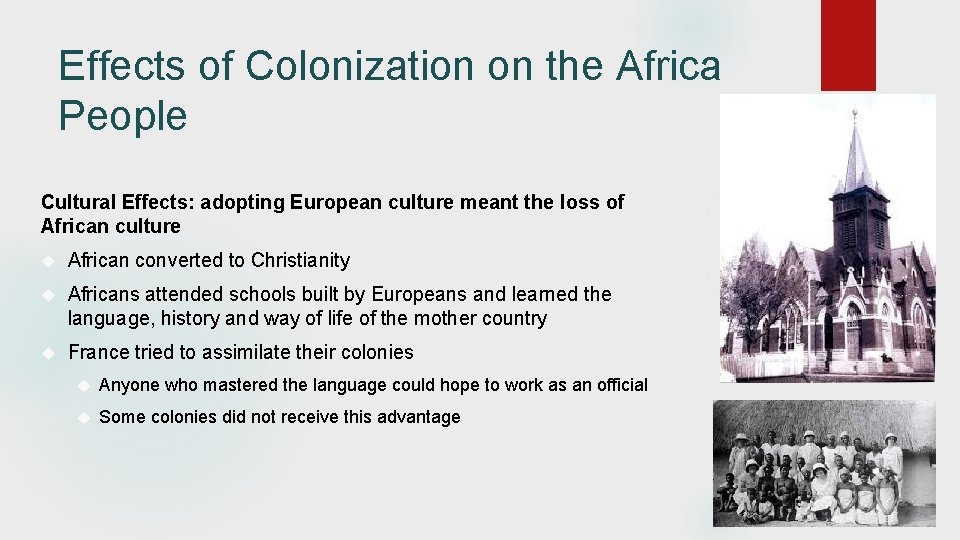 Effects of Colonization on the Africa People

Cultural Effects: adopting European culture meant the loss of African culture

African converted to Christianity

Africans attended schools built by Europeans and learned the language, history and way of life of the mother country

France tried to assimilate their colonies

Anyone who mastered the language could hope to work as an official

Some colonies did not receive this advantage